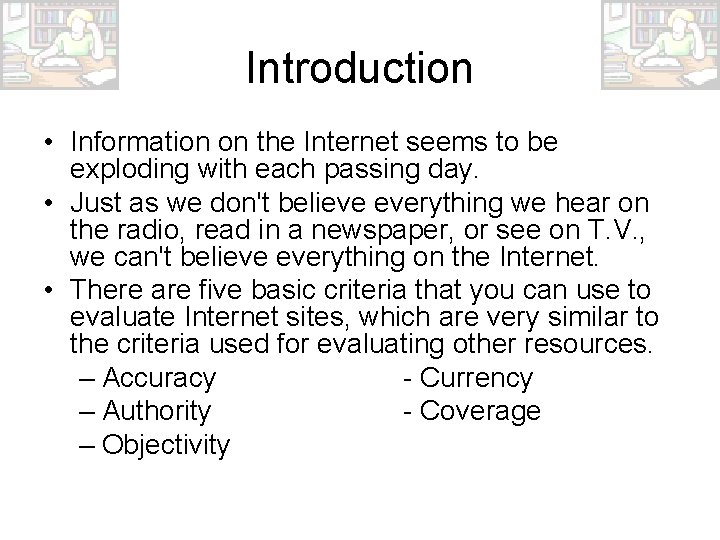 Introduction

• Information on the Internet seems to be exploding with each passing day.

• Just as we don't believe everything we hear on the radio, read in a newspaper, or see on T.V., we can't believe everything on the Internet.

• There are five basic criteria that you can use to evaluate Internet sites, which are very similar to the criteria used for evaluating other resources.

– Accuracy - Currency
– Authority - Coverage
– Objectivity